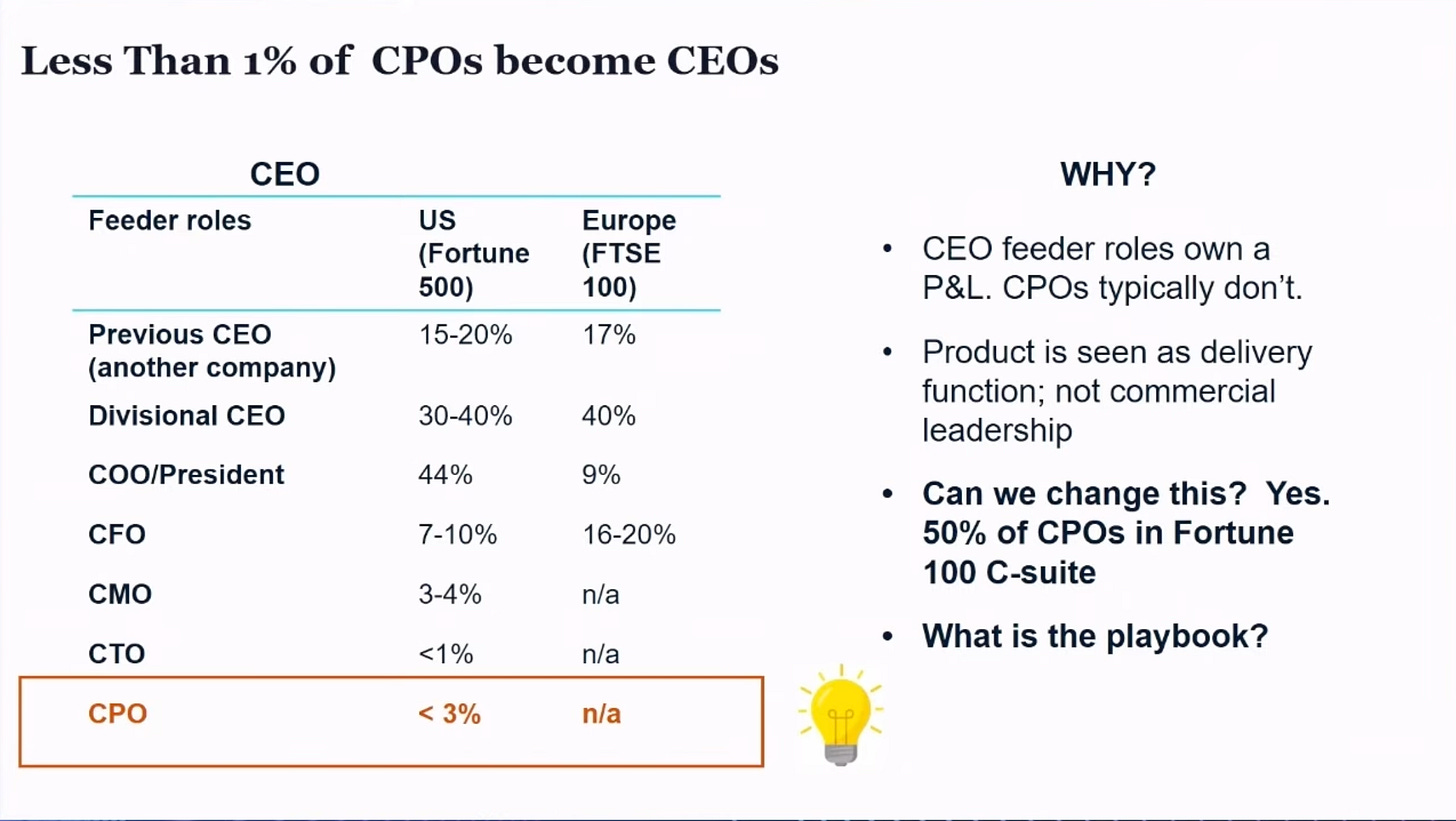 Less Than 1% of CPOs become CEOs

CEO

| Feeder roles | US (Fortune 500) | Europe (FTSE 100) |
|---|---|---|
| Previous CEO (another company) | 15-20% | 17% |
| Divisional CEO | 30-40% | 40% |
| COO/President | 44% | 9% |
| CFO | 7-10% | 16-20% |
| CMO | 3-4% | n/a |
| CTO | <1% | n/a |
| CPO | < 3% | n/a |

WHY?

• CEO feeder roles own a P&L. CPOs typically don't.

• Product is seen as delivery function; not commercial leadership

• Can we change this? Yes. 50% of CPOs in Fortune 100 C-suite

• What is the playbook?